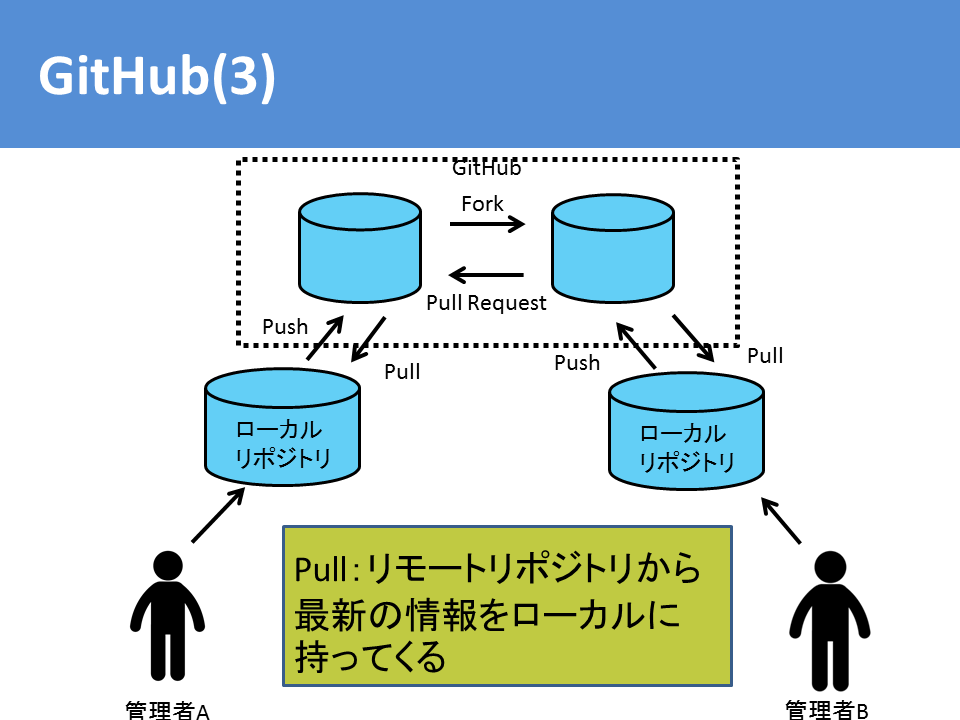 GitHub(3)

GitHub

Fork

Pull Request

Push

Pull

Push

Pull

ローカル
リポジトリ

ローカル
リポジトリ

Pull : リモートリポジトリから最新の情報をローカルに持ってくる

管理者A

管理者B